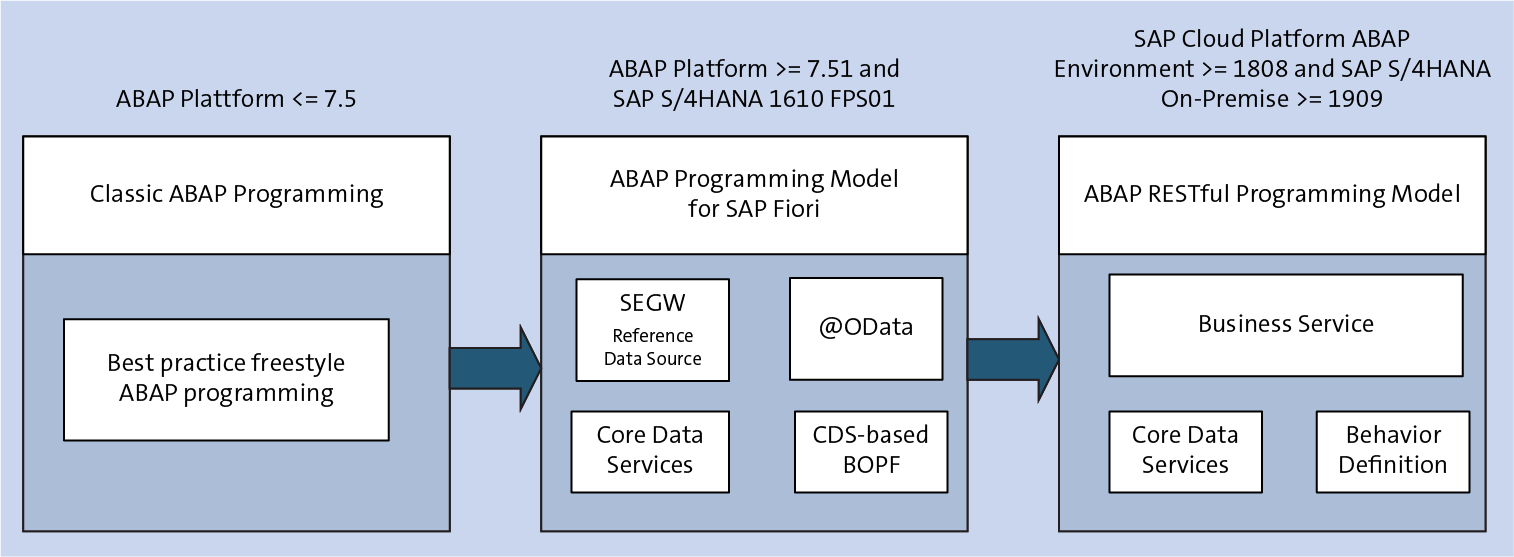 ABAP Plattform <= 7.5

Classic ABAP Programming

Best practice freestyle ABAP programming

ABAP Platform >= 7.51 and SAP S/4HANA 1610 FPS01

ABAP Programming Model for SAP Fiori

SEGW
Reference Data Source

@OData

Core Data Services

CDS-based BOPF

SAP Cloud Platform ABAP Environment >= 1808 and SAP S/4HANA On-Premise >= 1909

ABAP RESTful Programming Model

Business Service

Core Data Services

Behavior Definition